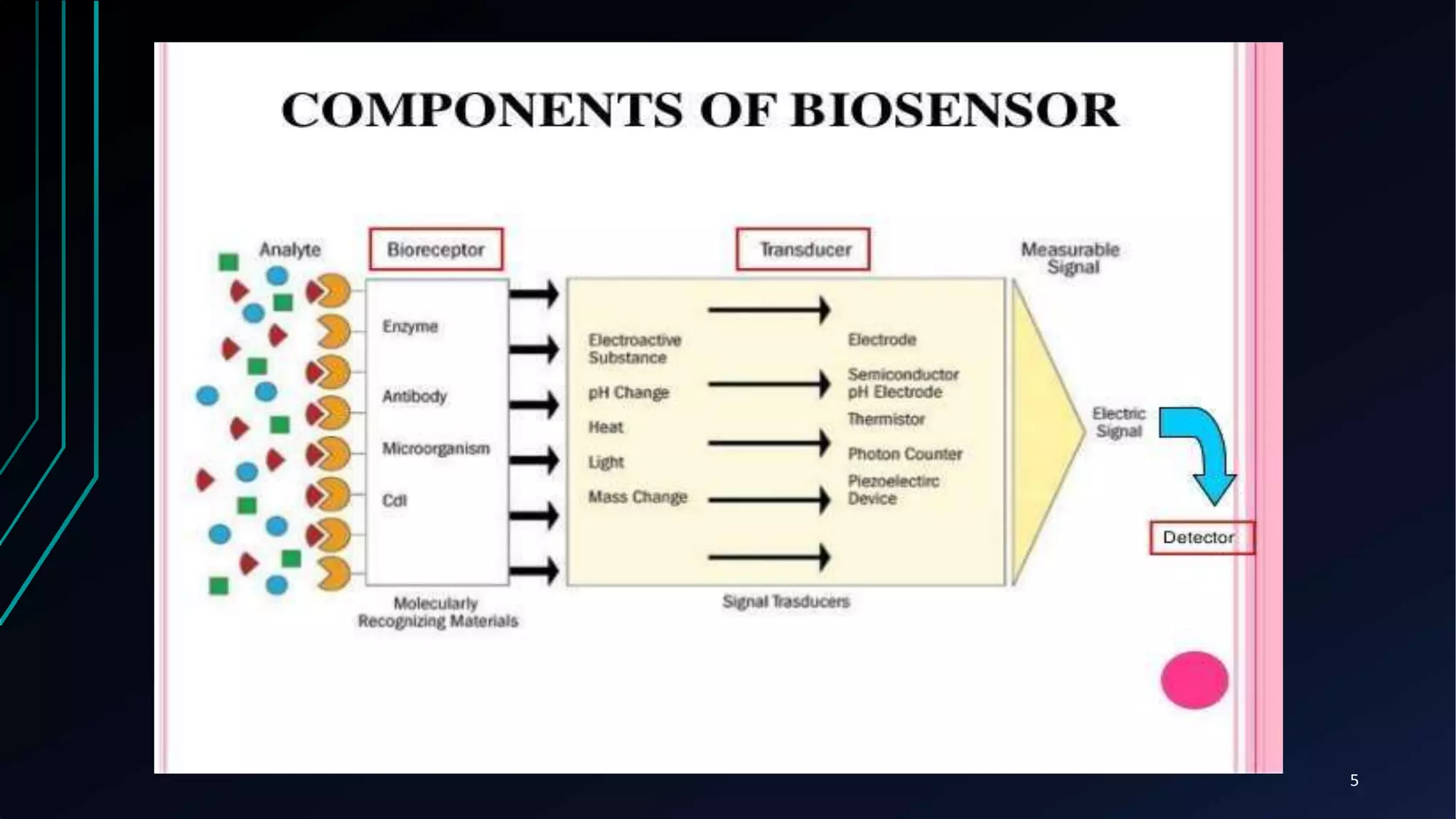 COMPONENTS OF BIOSENSOR

Analyte

Bioreceptor

Transducer

Measurable Signal

Enzyme

Antibody

Microorganism

Cdl

Electroactive Substance

pH Change

Heat

Light

Mass Change

Electrode

Semiconductor pH Electrode

Thermistor

Photon Counter

Piezoelectirc Device

Electric Signal

Detector

Molecularly Recognizing Materials

Signal Trasducers

5